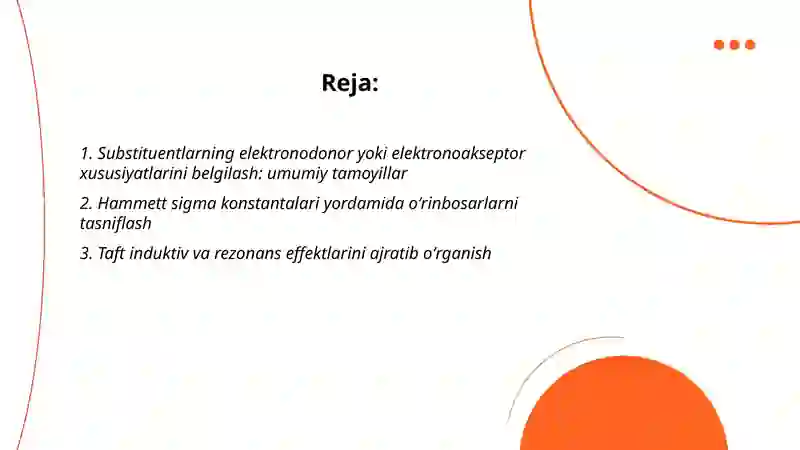 Reja:

1. Substituentlarning elektronodonor yoki elektronoakseptor xususiyatlarini belgilash: umumiy tamoyillar

2. Hammett sigma konstantalari yordamida o‘rinbosarlarni tasniflash

3. Taft induktiv va rezonans effektlarini ajratib o‘rganish